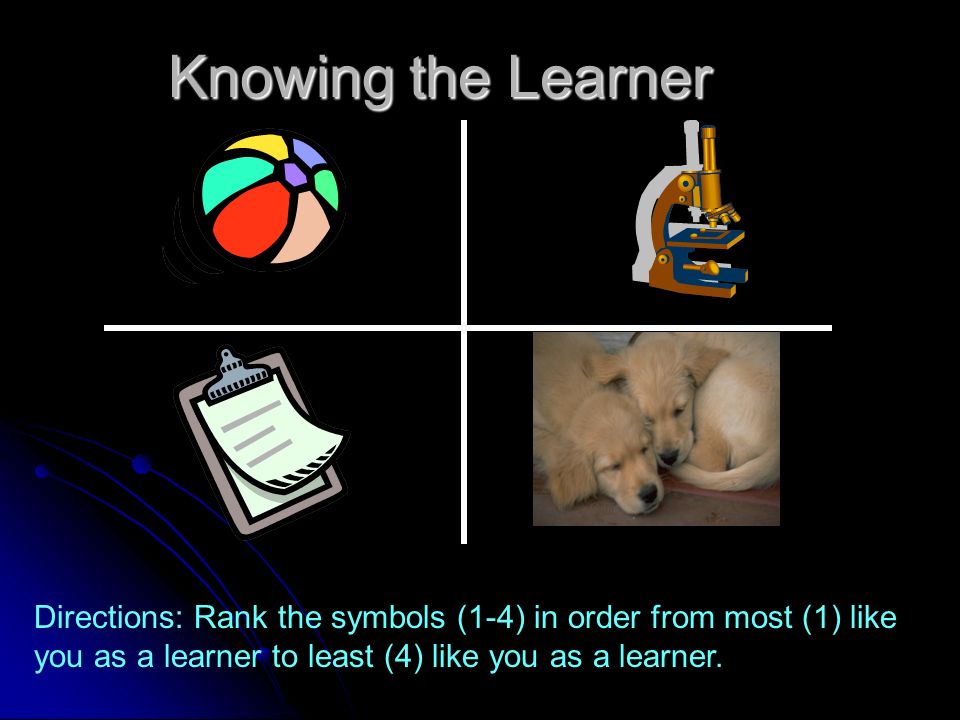 Knowing the Learner

Directions: Rank the symbols (1-4) in order from most (1) like you as a learner to least (4) like you as a learner.